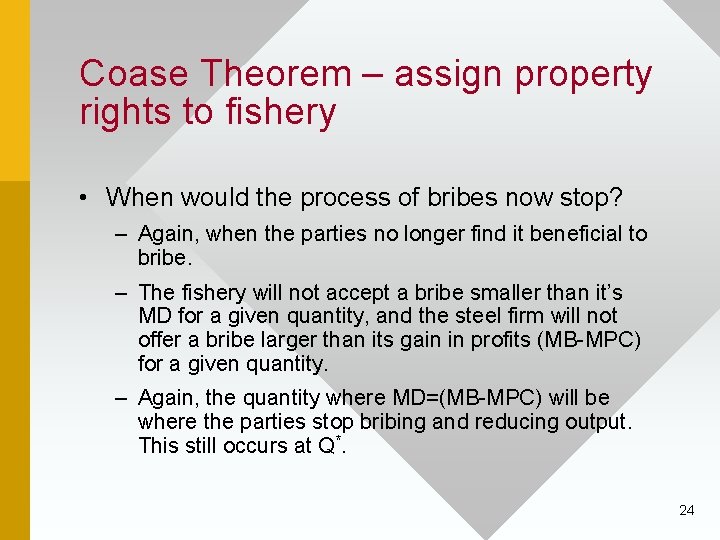 Coase Theorem – assign property rights to fishery

• When would the process of bribes now stop?

– Again, when the parties no longer find it beneficial to bribe.

– The fishery will not accept a bribe smaller than it's MD for a given quantity, and the steel firm will not offer a bribe larger than its gain in profits (MB-MPC) for a given quantity.

– Again, the quantity where MD=(MB-MPC) will be where the parties stop bribing and reducing output. This still occurs at $Q^*$.

24